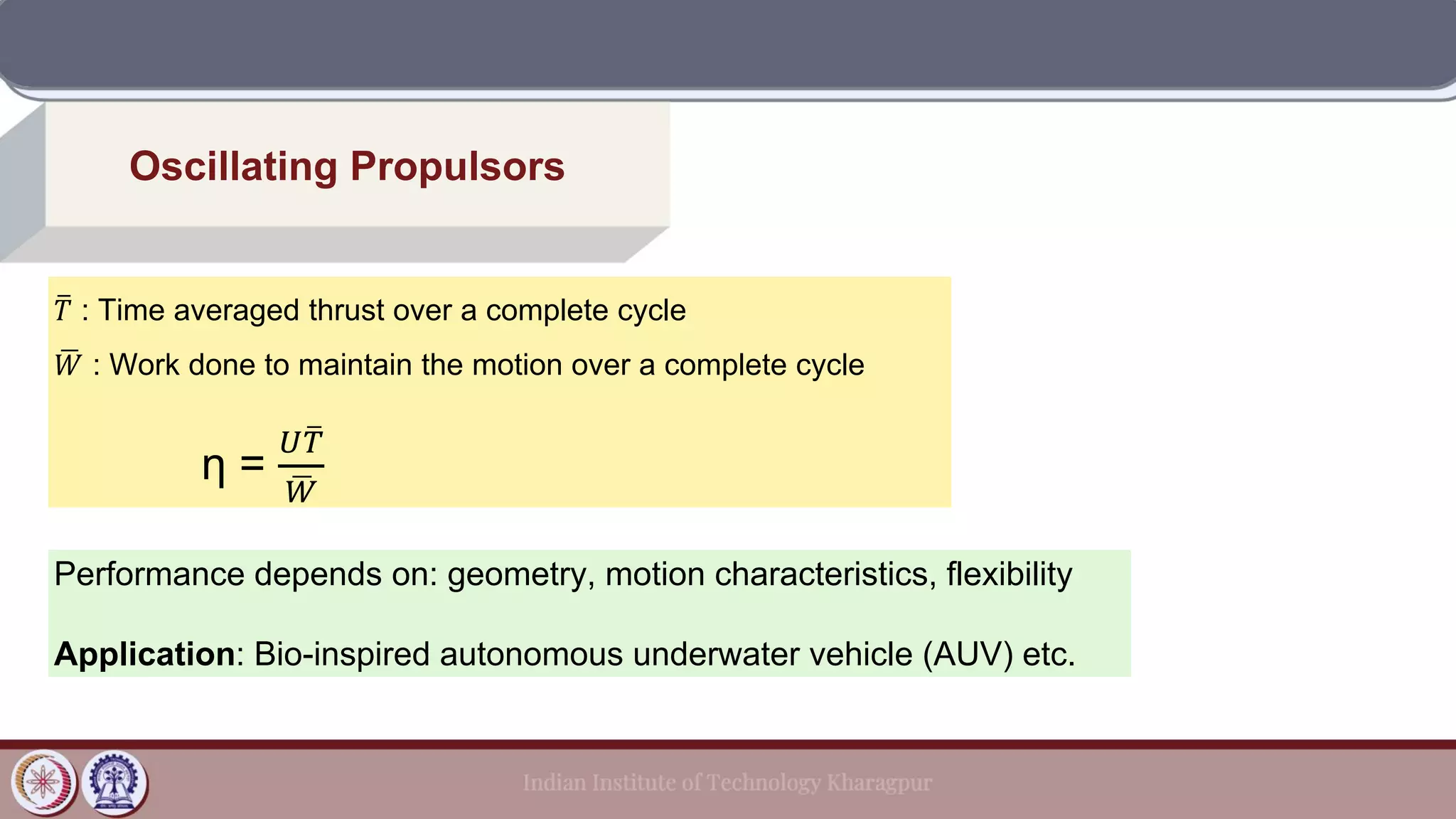 Oscillating Propulsors

$\bar{T}$ : Time averaged thrust over a complete cycle

$\bar{W}$ : Work done to maintain the motion over a complete cycle

$\eta = \frac{U\bar{T}}{\bar{W}}$

Performance depends on: geometry, motion characteristics, flexibility

Application: Bio-inspired autonomous underwater vehicle (AUV) etc.

Indian Institute of Technology Kharagpur